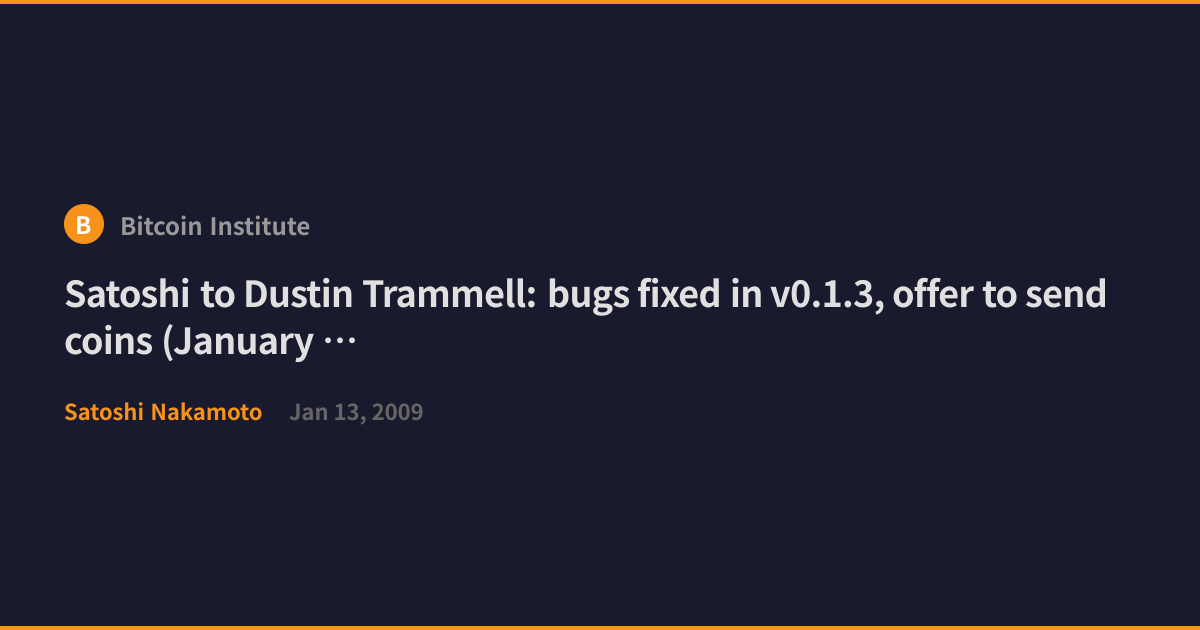 B Bitcoin Institute

Satoshi to Dustin Trammell: bugs fixed in v0.1.3, offer to send coins (January …

Satoshi Nakamoto Jan 13, 2009